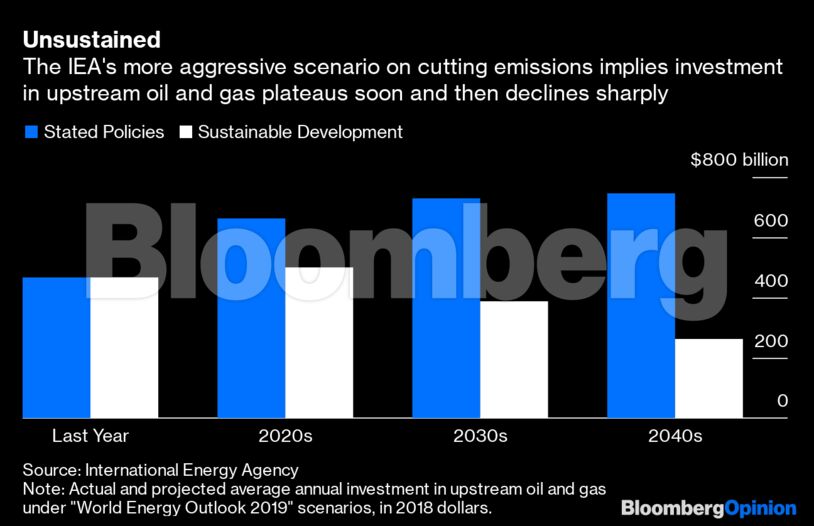 Unsustained
The IEA's more aggressive scenario on cutting emissions implies investment in upstream oil and gas plateaus soon and then declines sharply

Stated Policies Sustainable Development

$800 billion
600
400
200
0

Bloomberg

Last Year
2020s
2030s
2040s

Source: International Energy Agency
Note: Actual and projected average annual investment in upstream oil and gas under "World Energy Outlook 2019" scenarios, in 2018 dollars.

BloombergOpinion